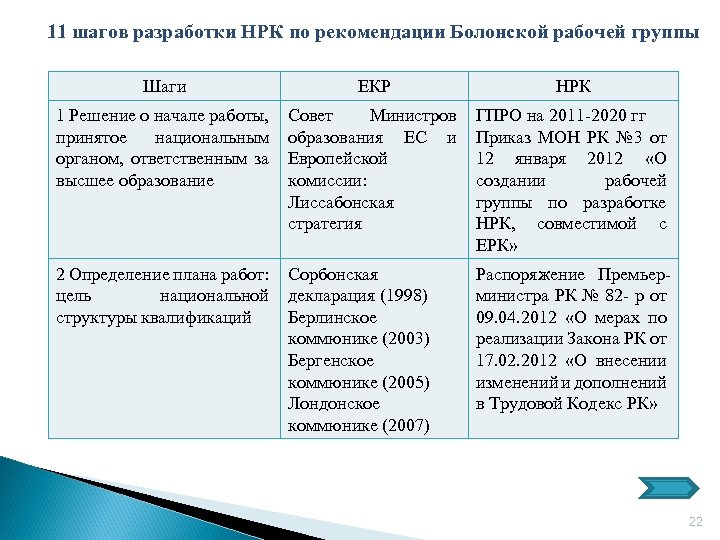 11 шагов разработки НРК по рекомендации Болонской рабочей группы

| Шаги | ЕКР | НРК |
|---|---|---|
| 1 Решение о начале работы, принятое национальным органом, ответственным за высшее образование | Совет Министров образования ЕС и Европейской комиссии: Лиссабонская стратегия | ГПРО на 2011-2020 гг Приказ МОН РК №3 от 12 января 2012 «О создании рабочей группы по разработке НРК, совместимой с ЕРК» |
| 2 Определение плана работ: цель национальной структуры квалификаций | Сорбонская декларация (1998) Берлинское коммюнике (2003) Бергенское коммюнике (2005) Лондонское коммюнике (2007) | Распоряжение Премьер-министра РК № 82- р от 09.04.2012 «О мерах по реализации Закона РК от 17.02.2012 «О внесении изменений и дополнений в Трудовой Кодекс РК» |

22